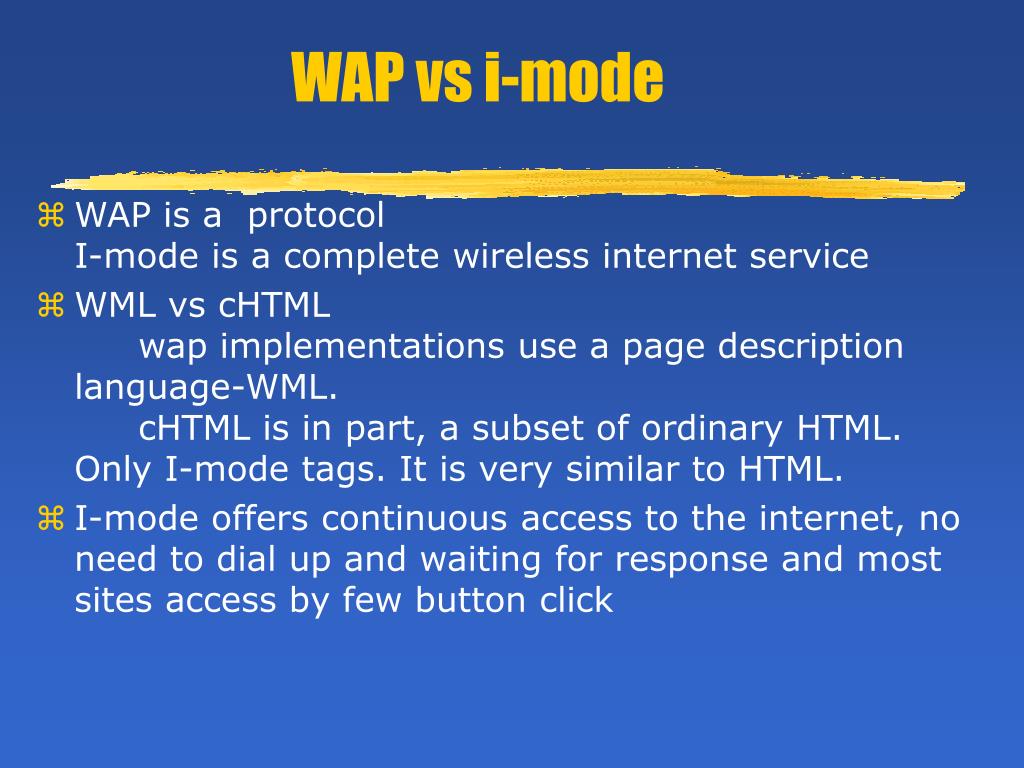 WAP vs i-mode

⌘ WAP is a protocol
I-mode is a complete wireless internet service

⌘ WML vs cHTML
wap implementations use a page description language-WML.
cHTML is in part, a subset of ordinary HTML. Only I-mode tags. It is very similar to HTML.

⌘ I-mode offers continuous access to the internet, no need to dial up and waiting for response and most sites access by few button click